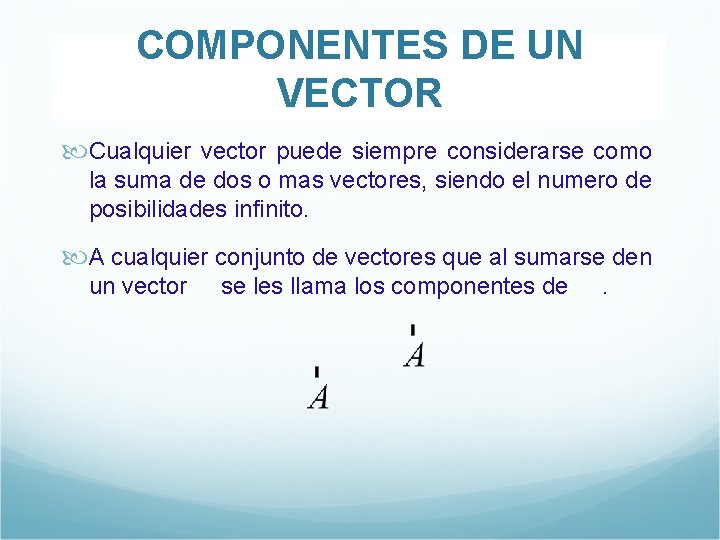 COMPONENTES DE UN VECTOR

Cualquier vector puede siempre considerarse como la suma de dos o mas vectores, siendo el numero de posibilidades infinito.

A cualquier conjunto de vectores que al sumarse den un vector se les llama los componentes de .

$\vec{A}$

$\vec{A}$